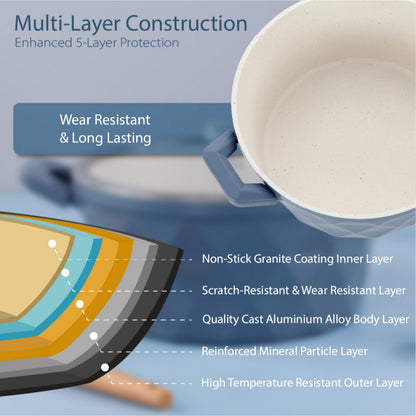 Multi-Layer Construction
Enhanced 5-Layer Protection

Wear Resistant & Long Lasting

Non-Stick Granite Coating Inner Layer

Scratch-Resistant & Wear Resistant Layer

Quality Cast Aluminium Alloy Body Layer

Reinforced Mineral Particle Layer

High Temperature Resistant Outer Layer